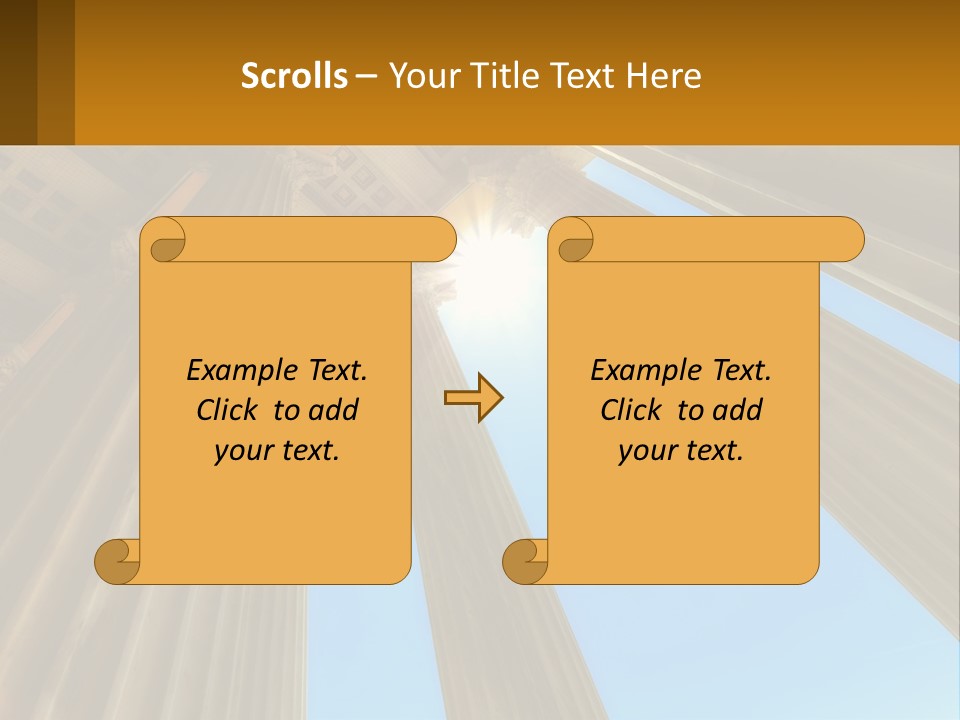 Scrolls – Your Title Text Here

Example Text. Click to add your text.

Example Text. Click to add your text.